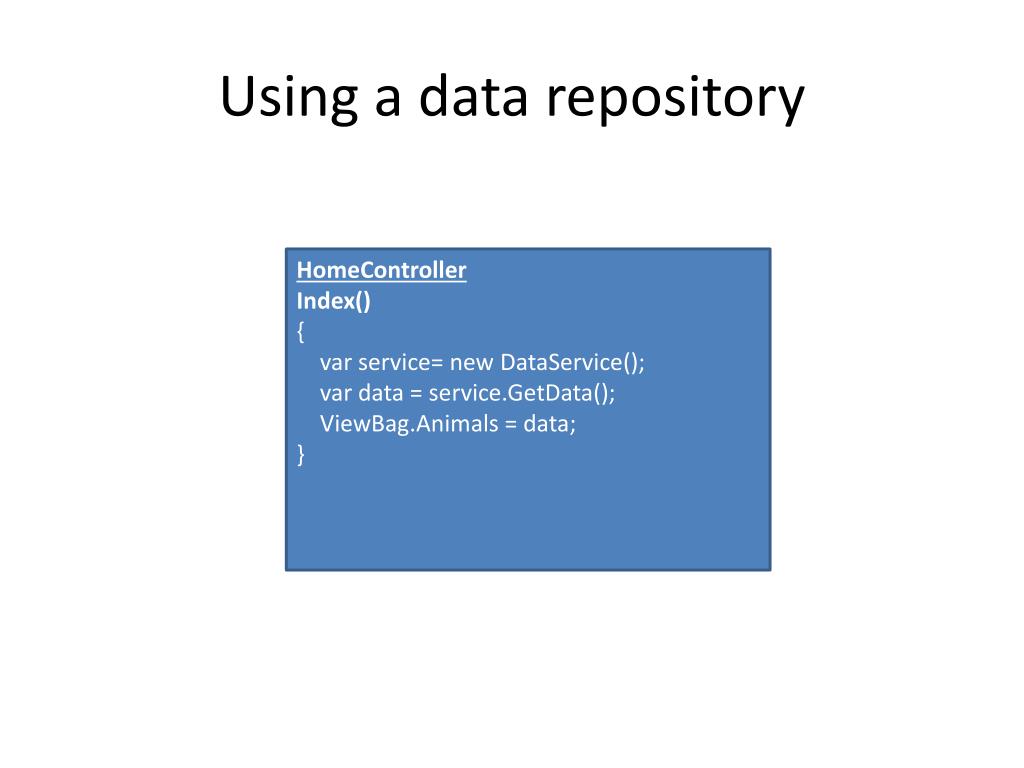 Using a data repository

HomeController
Index()
{
var service= new DataService();
var data = service.GetData();
ViewBag.Animals = data;
}